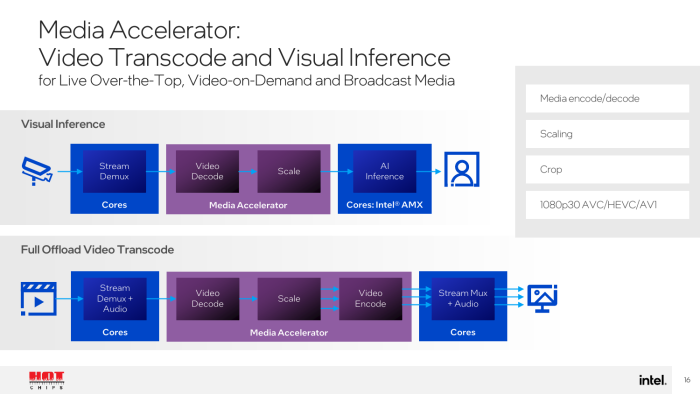 Media Accelerator:
Video Transcode and Visual Inference
for Live Over-the-Top, Video-on-Demand and Broadcast Media

Media encode/decode

Scaling

Crop

1080p30 AVC/HEVC/AV1

Visual Inference

Stream Demux
Cores

Video Decode
Scale
Media Accelerator

AI Inference
Cores: Intel® AMX

Full Offload Video Transcode

Stream Demux + Audio
Cores

Video Decode
Scale
Video Encode
Media Accelerator

Stream Mux + Audio
Cores

HOT CHIPS

intel.

16